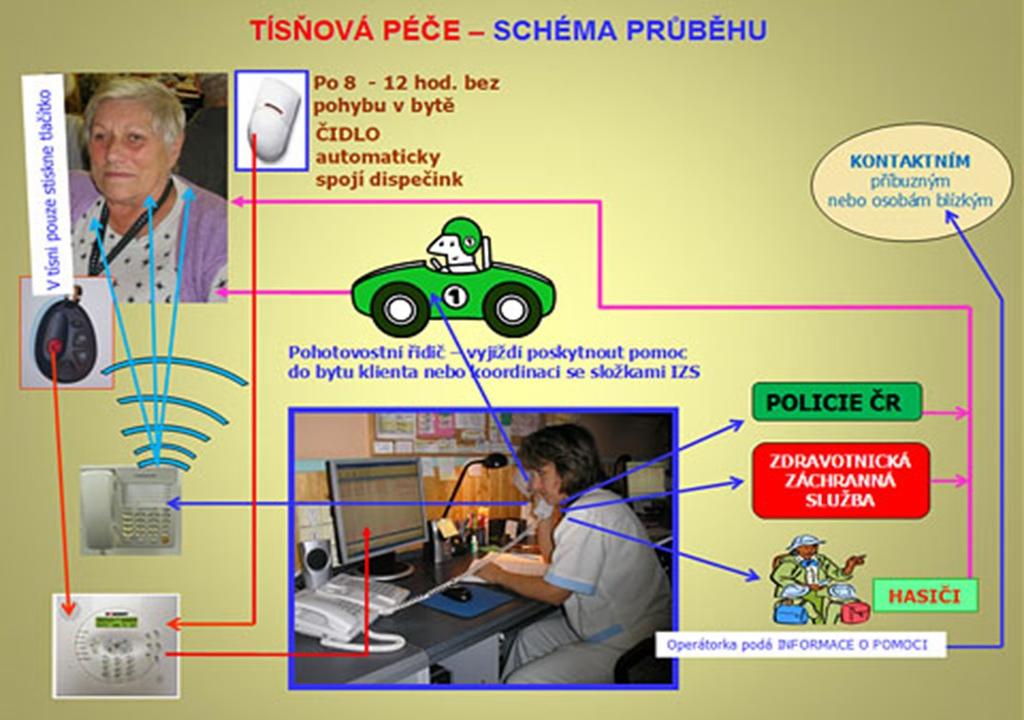 TÍSŇOVÁ PÉČE – SCHÉMA PRŮBĚHU

V tísni pouze stiskne tlačítko

Po 8 - 12 hod. bez pohybu v bytě ČIDLO automaticky spojí dispečink

KONTAKTNÍM příbuzným nebo osobám blízkým

1

Pohotovostní řidič – vyjíždí poskytnout pomoc do bytu klienta nebo koordinaci se složkami IZS

POLICIE ČR

ZDRAVOTNICKÁ ZÁCHRANNÁ SLUŽBA

HASIČI

Operátorka podá INFORMACE O POMOCI